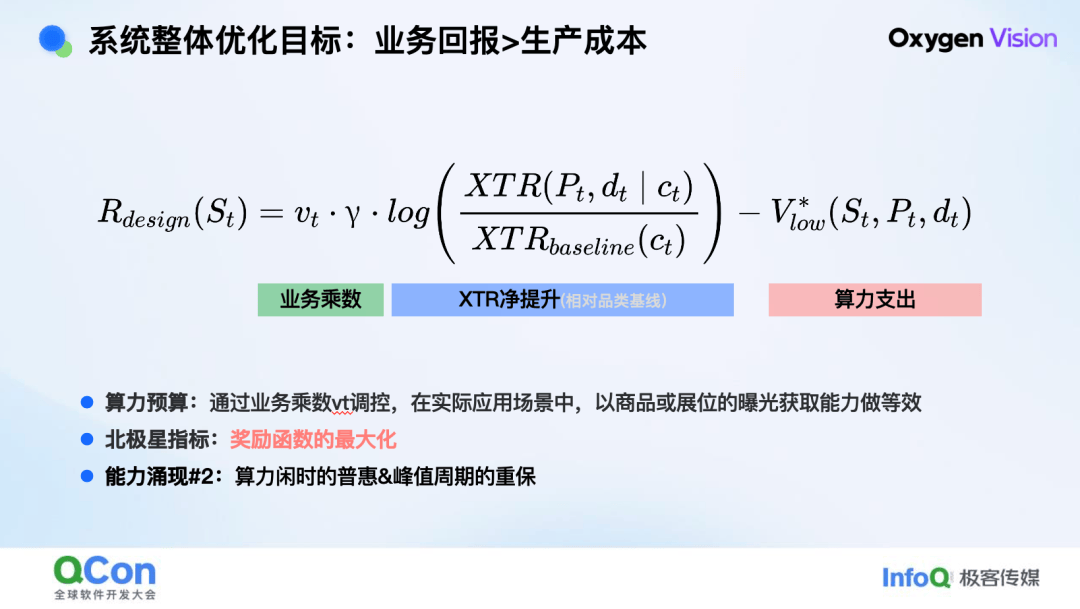 系统整体优化目标：业务回报>生产成本

Oxygen Vision

$R_{design}(S_t) = v_t \cdot \gamma \cdot log\left(\frac{XTR(P_t, d_t \mid c_t)}{XTR_{baseline}(c_t)}\right) - V^*_{low}(S_t, P_t, d_t)$

业务乘数

XTR净提升(相对品类基线)

算力支出

算力预算：通过业务乘数vt调控，在实际应用场景中，以商品或展位的曝光获取能力做等效

北极星指标：奖励函数的最大化

能力涌现#2：算力闲时的普惠&峰值周期的重保

QCon 全球软件开发大会

InfoQ 极客传媒